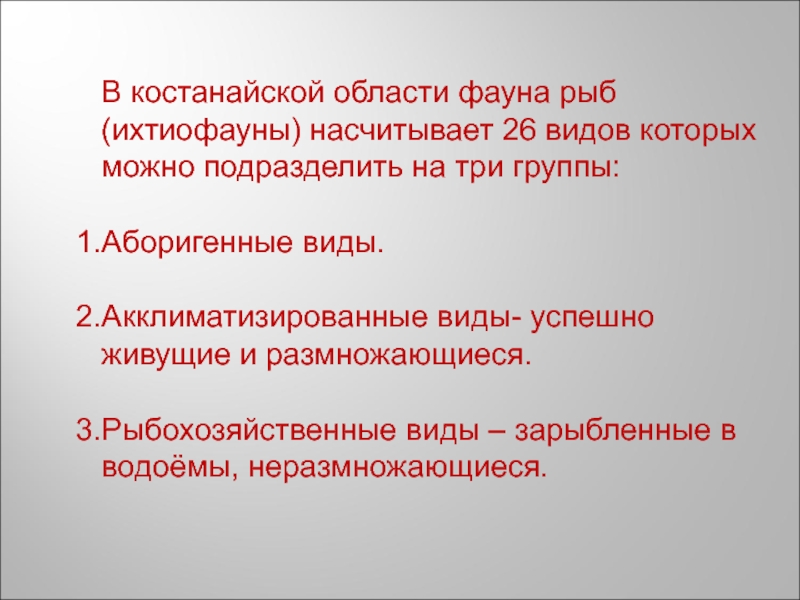 В костанайской области фауна рыб (ихтиофауны) насчитывает 26 видов которых можно подразделить на три группы:

1.Аборигенные виды.

2.Акклиматизированные виды- успешно живущие и размножающиеся.

3.Рыбохозяйственные виды – зарыбленные в водоёмы, неразмножающиеся.